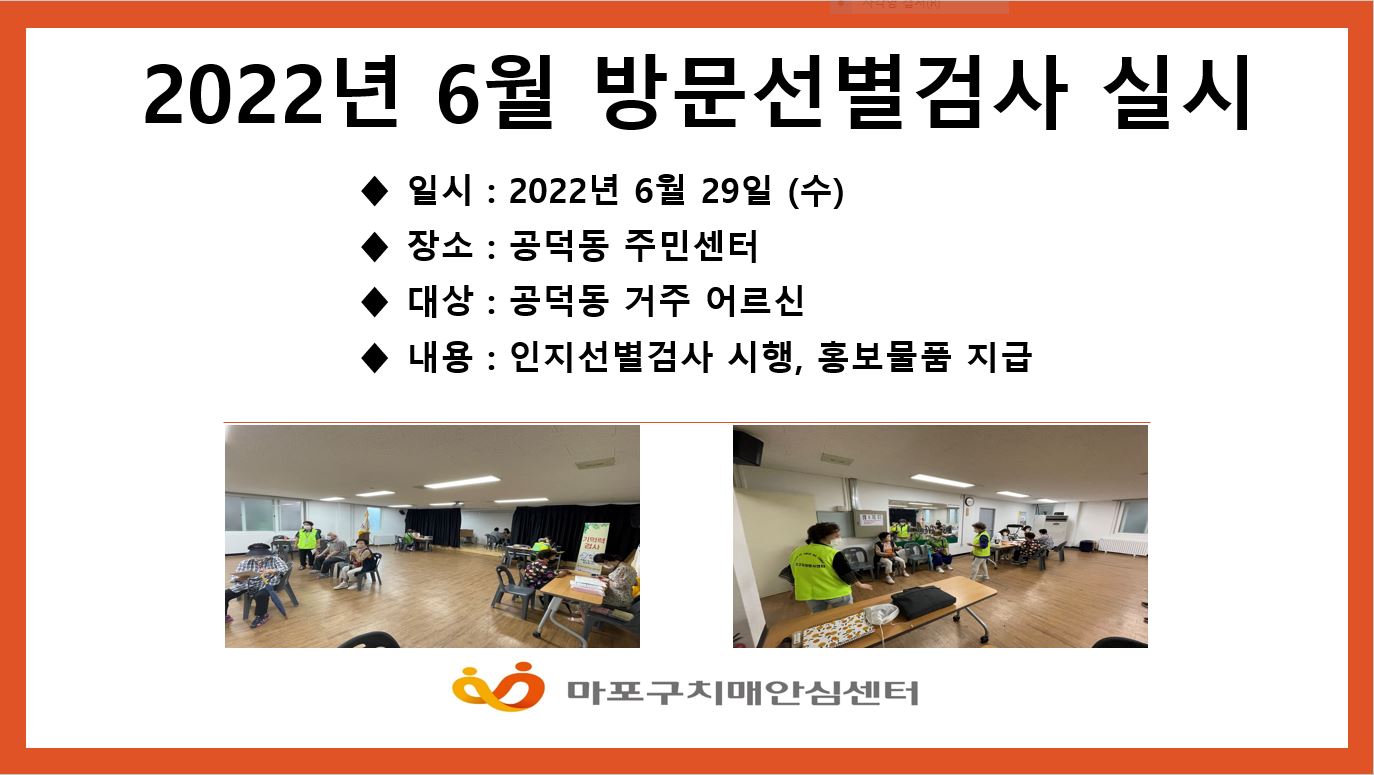 2022년 6월 방문선별검사 실시

◆ 일시 : 2022년 6월 29일 (수)

◆ 장소 : 공덕동 주민센터

◆ 대상 : 공덕동 거주 어르신

◆ 내용 : 인지선별검사 시행, 홍보물품 지급

기억력 검사

마포구치매안심센터